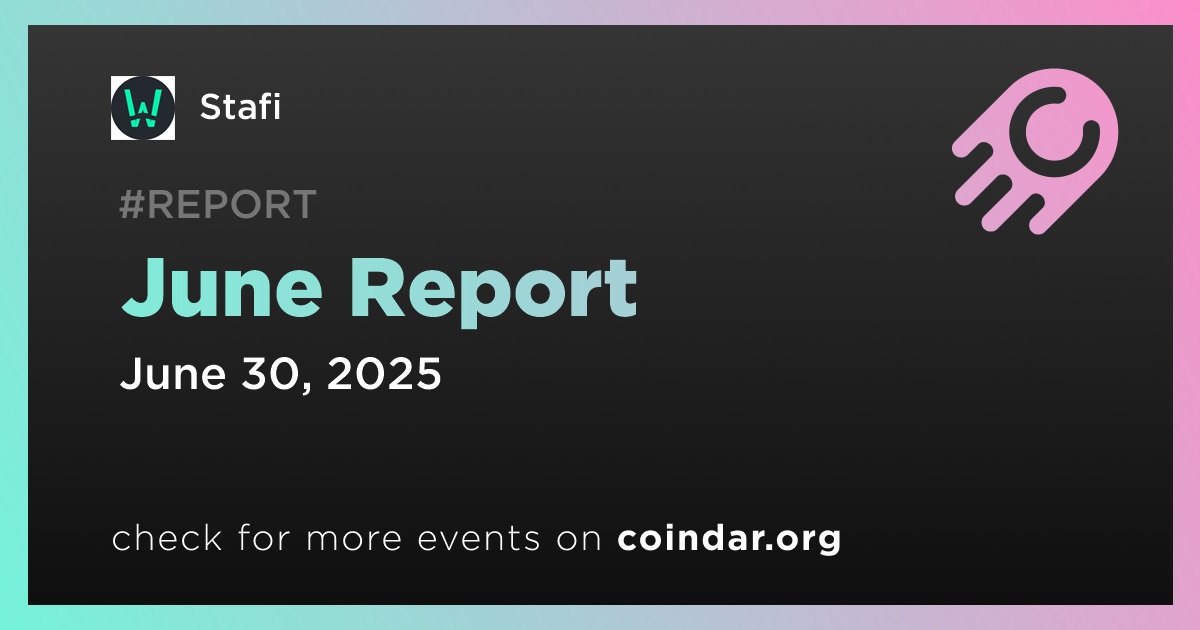 Stafi

#REPORT

June Report

June 30, 2025

check for more events on coindar.org